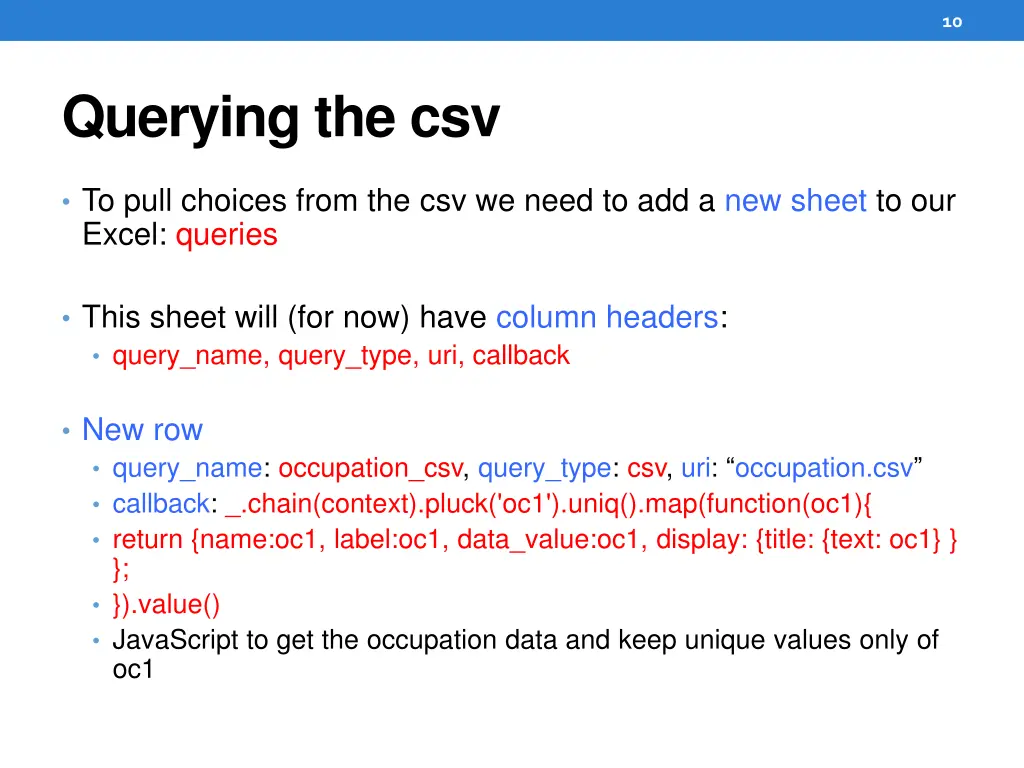 10

Querying the csv

• To pull choices from the csv we need to add a new sheet to our Excel: queries

• This sheet will (for now) have column headers:
  • query_name, query_type, uri, callback

• New row
  • query_name: occupation_csv, query_type: csv, uri: “occupation.csv”
  • callback: _.chain(context).pluck('oc1').uniq().map(function(oc1){
  • return {name:oc1, label:oc1, data_value:oc1, display: {title: {text: oc1} } };
  • }).value()
  • JavaScript to get the occupation data and keep unique values only of oc1